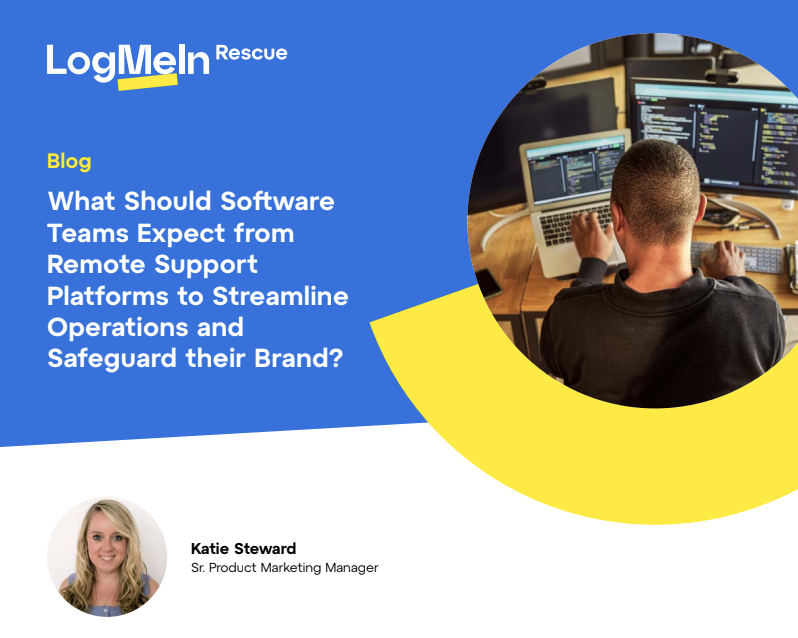 LogMeIn Rescue

Blog

What Should Software Teams Expect from Remote Support Platforms to Streamline Operations and Safeguard their Brand?

Katie Steward
Sr. Product Marketing Manager